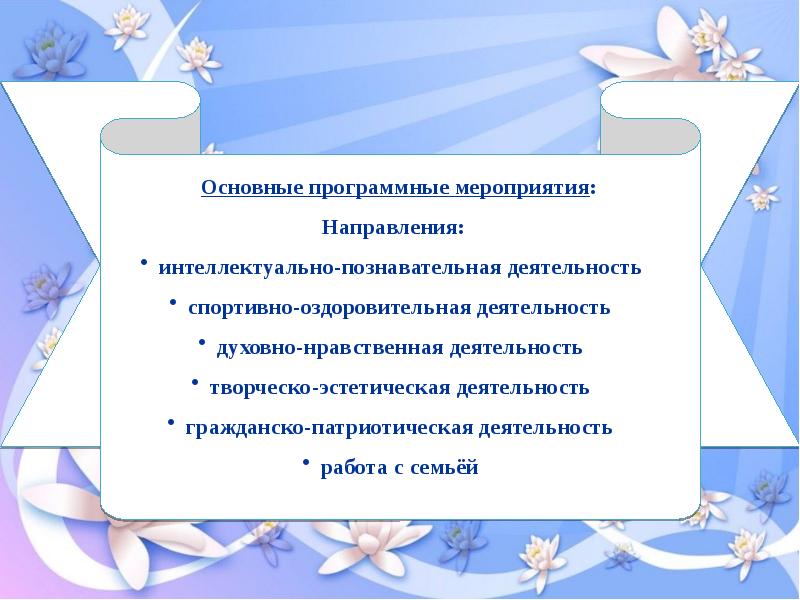 Основные программные мероприятия:

Направления:

• интеллектуально-познавательная деятельность
• спортивно-оздоровительная деятельность
• духовно-нравственная деятельность
• творческо-эстетическая деятельность
• гражданско-патриотическая деятельность
• работа с семьёй